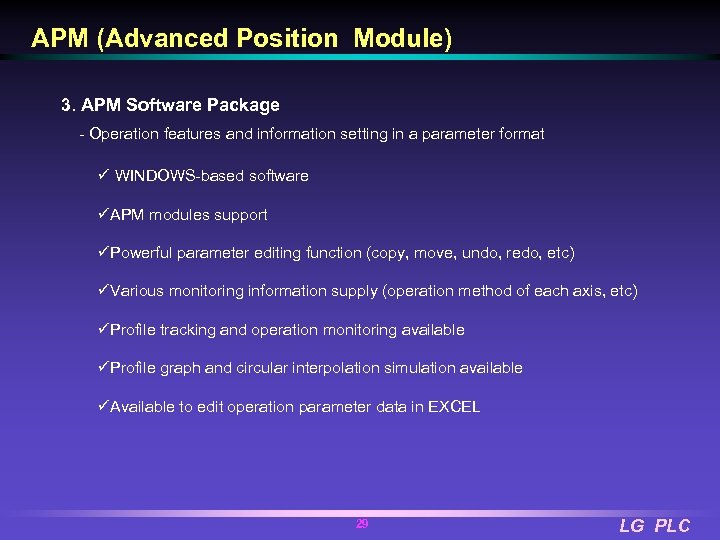 APM (Advanced Position Module)

3. APM Software Package

- Operation features and information setting in a parameter format

✓ WINDOWS-based software

✓APM modules support

✓Powerful parameter editing function (copy, move, undo, redo, etc)

✓Various monitoring information supply (operation method of each axis, etc)

✓Profile tracking and operation monitoring available

✓Profile graph and circular interpolation simulation available

✓Available to edit operation parameter data in EXCEL

29

LG PLC